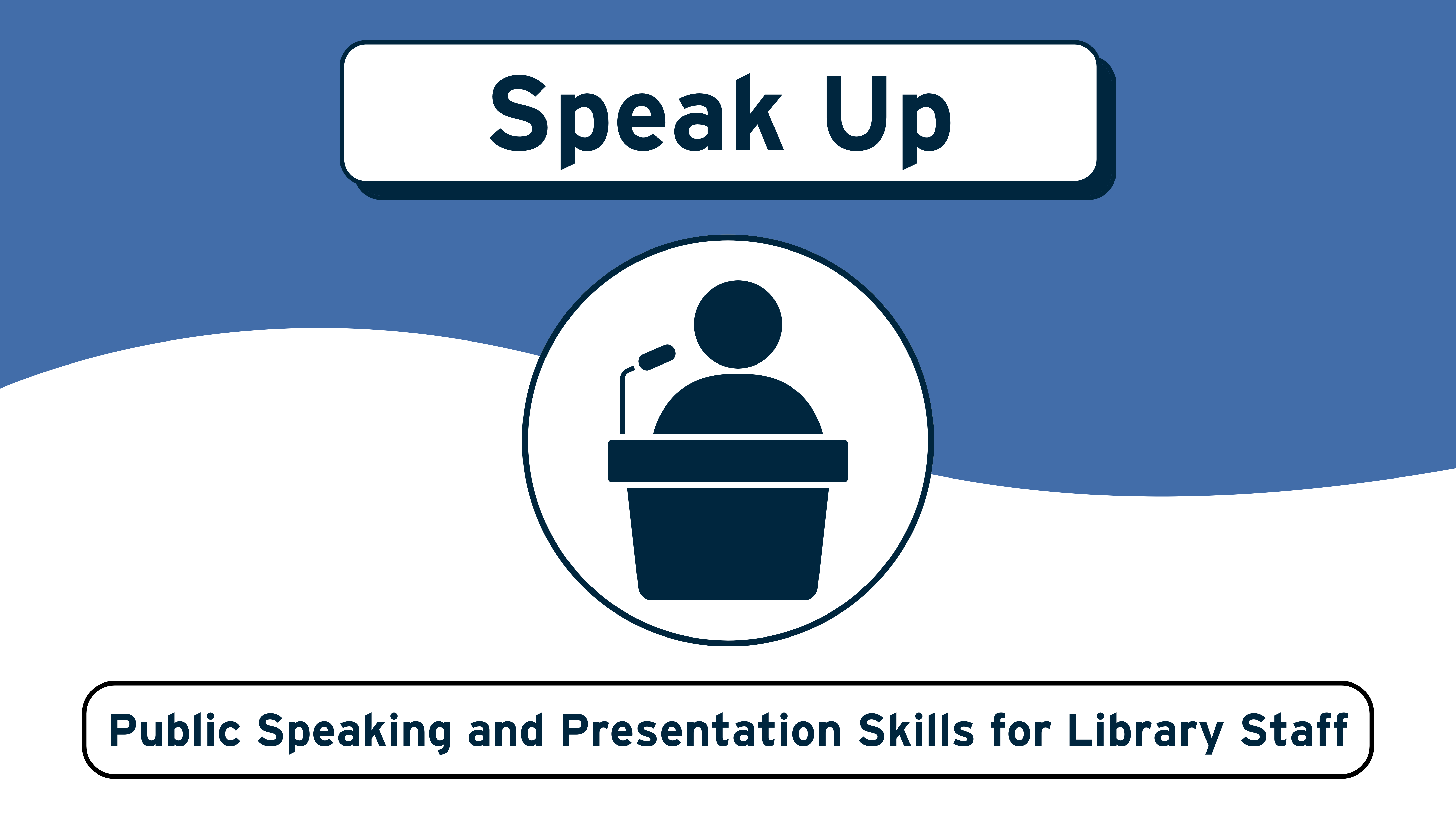 Speak Up

Public Speaking and Presentation Skills for Library Staff